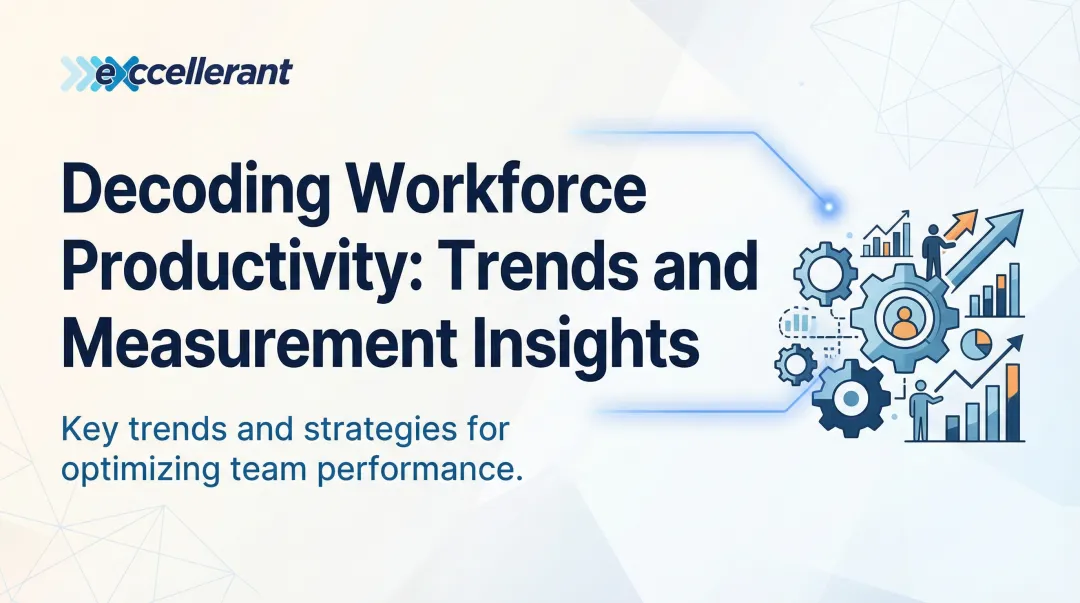 excellerant

Decoding Workforce Productivity: Trends and Measurement Insights

Key trends and strategies for optimizing team performance.